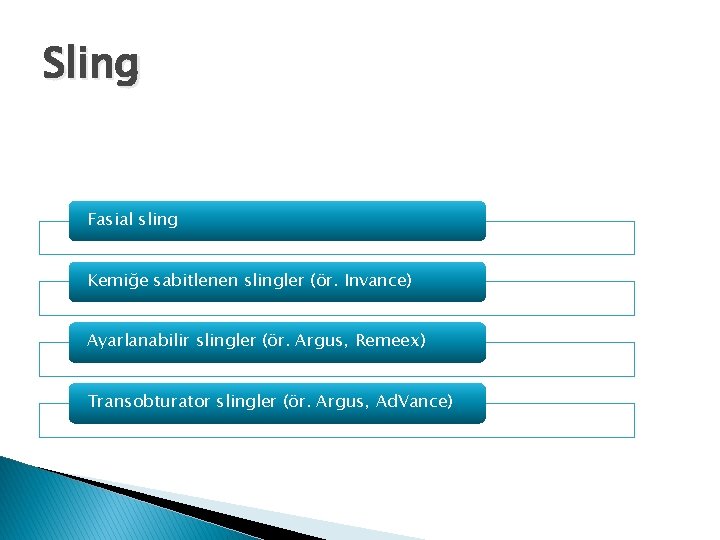 Sling

Fasial sling

Kemiğe sabitlenen slingler (ör. Invance)

Ayarlanabilir slingler (ör. Argus, Remeex)

Transobturator slingler (ör. Argus, AdVance)